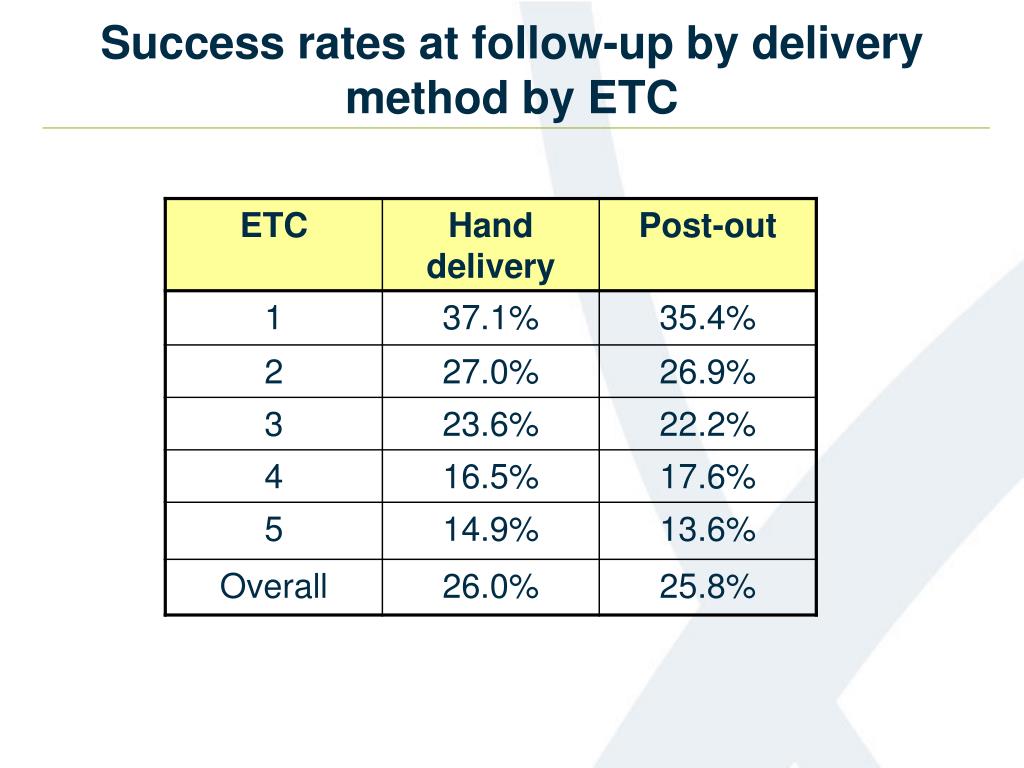 Success rates at follow-up by delivery method by ETC

| ETC | Hand delivery | Post-out |
|---|---|---|
| 1 | 37.1% | 35.4% |
| 2 | 27.0% | 26.9% |
| 3 | 23.6% | 22.2% |
| 4 | 16.5% | 17.6% |
| 5 | 14.9% | 13.6% |
| Overall | 26.0% | 25.8% |